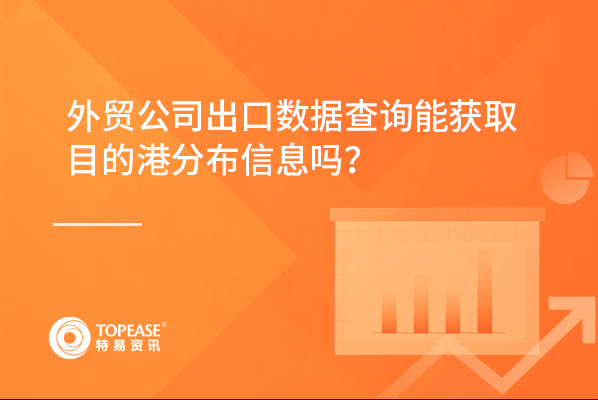 外贸公司出口数据查询能获取目的港分布信息吗？

TOPEASE®
特易资讯